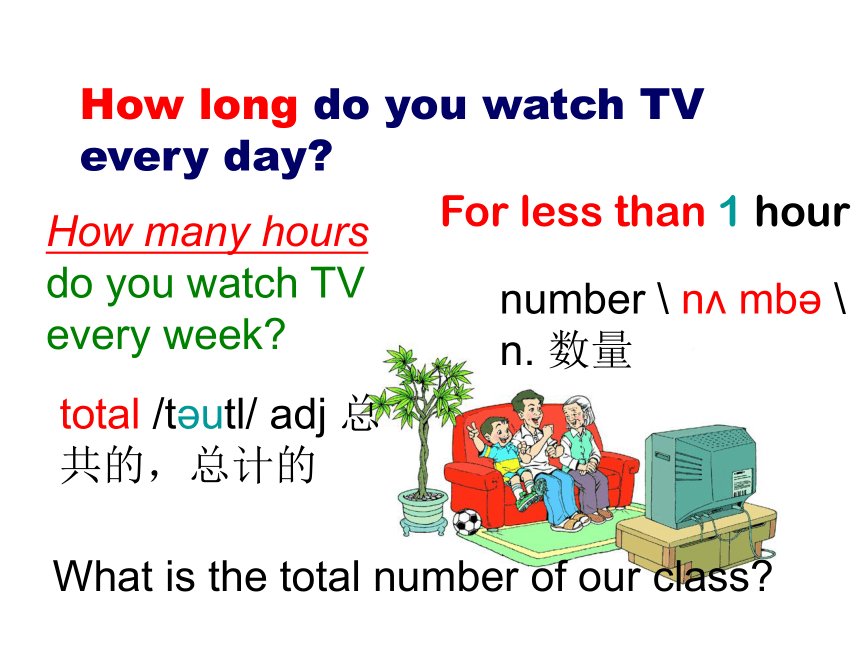 How long do you watch TV every day?

For less than 1 hour

How many hours do you watch TV every week?

number \ nʌ mbə \ n. 数量

total /təutl/ adj 总共的，总计的

What is the total number of our class?